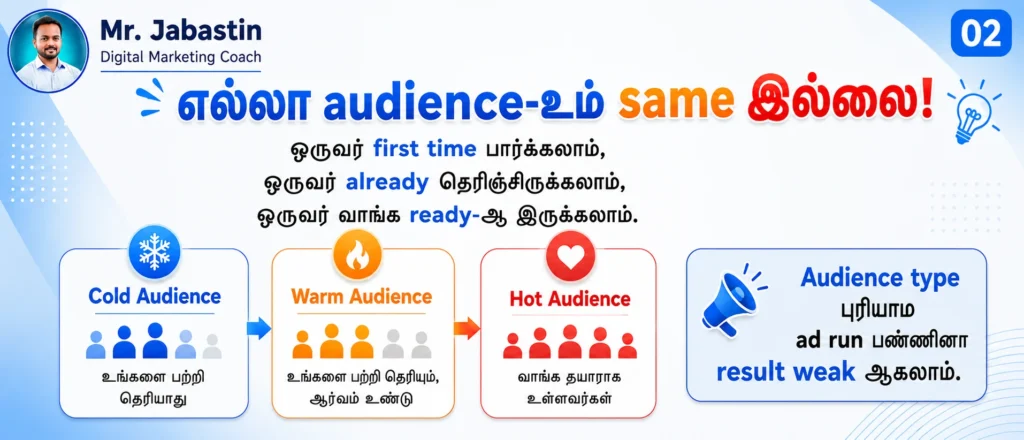 Mr. Jabastin
Digital Marketing Coach

02

எல்லா audience-உம் same இல்லை!

ஒருவர் first time பார்க்கலாம்,
ஒருவர் already தெரிஞ்சிருக்கலாம்,
ஒருவர் வாங்க ready-ஆ இருக்கலாம்.

Cold Audience
உங்களை பற்றி தெரியாது

Warm Audience
உங்களை பற்றி தெரியும், ஆர்வம் உண்டு

Hot Audience
வாங்க தயாராக உள்ளவர்கள்

Audience type புரியாம ad run பண்ணினா result weak ஆகலாம்.